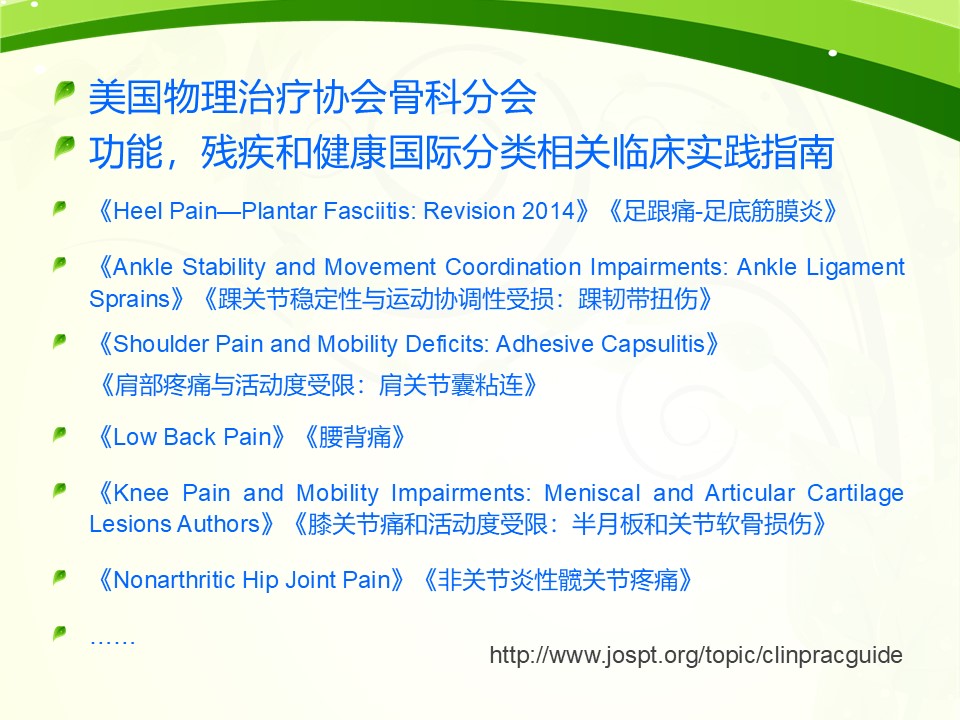 美国物理治疗协会骨科分会

功能，残疾和健康国际分类相关临床实践指南

《Heel Pain—Plantar Fasciitis: Revision 2014》《足跟痛-足底筋膜炎》

《Ankle Stability and Movement Coordination Impairments: Ankle Ligament Sprains》《踝关节稳定性与运动协调性受损：踝韧带扭伤》

《Shoulder Pain and Mobility Deficits: Adhesive Capsulitis》

《肩部疼痛与活动度受限：肩关节囊粘连》

《Low Back Pain》《腰背痛》

《Knee Pain and Mobility Impairments: Meniscal and Articular Cartilage Lesions Authors》《膝关节痛和活动度受限：半月板和关节软骨损伤》

《Nonarthritic Hip Joint Pain》《非关节炎性髋关节疼痛》

……

http://www.jospt.org/topic/clinpracguide